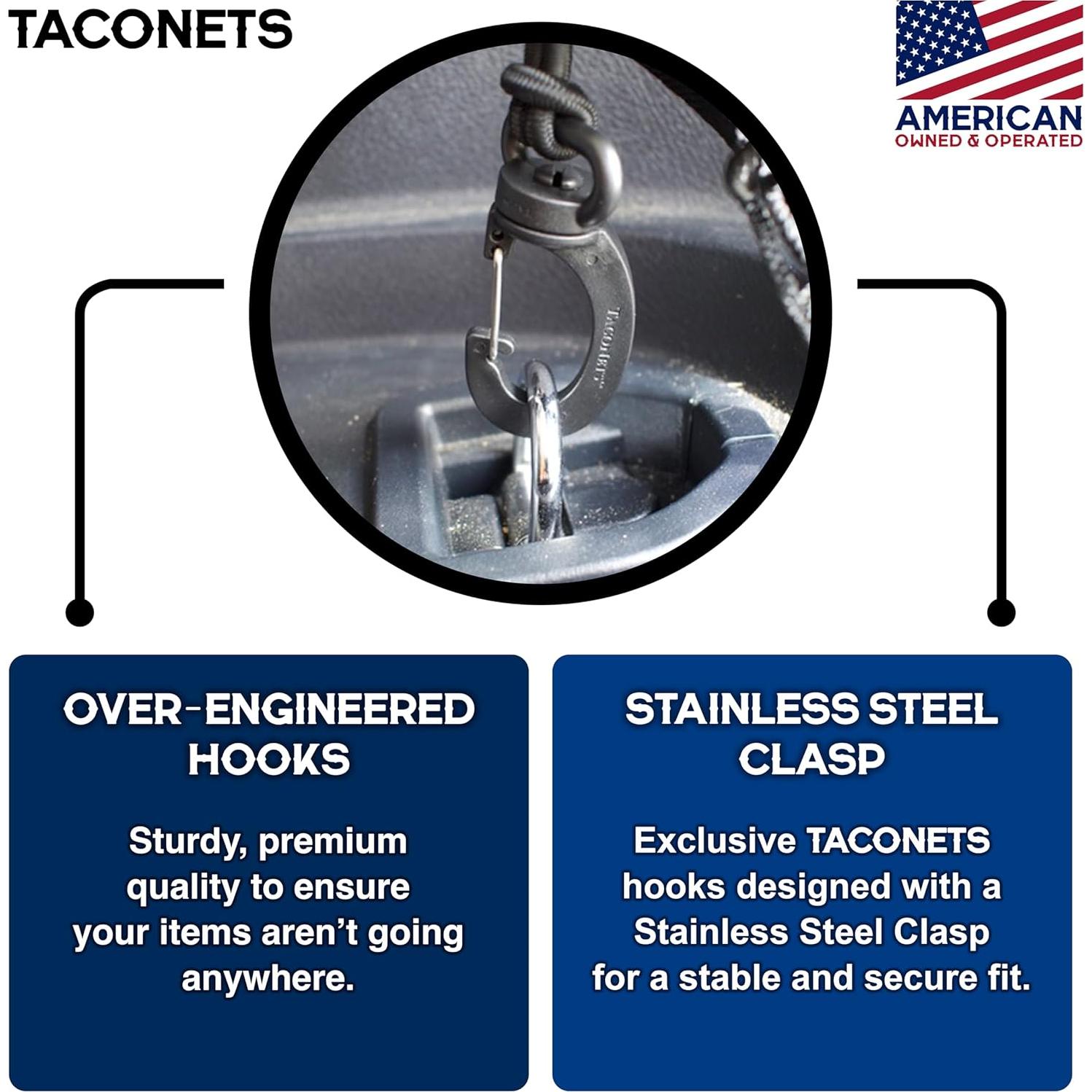 TACONETS

AMERICAN
OWNED & OPERATED

TACONETS

OVER-ENGINEERED HOOKS

Sturdy, premium quality to ensure your items aren't going anywhere.

STAINLESS STEEL CLASP

Exclusive TACONETS hooks designed with a Stainless Steel Clasp for a stable and secure fit.